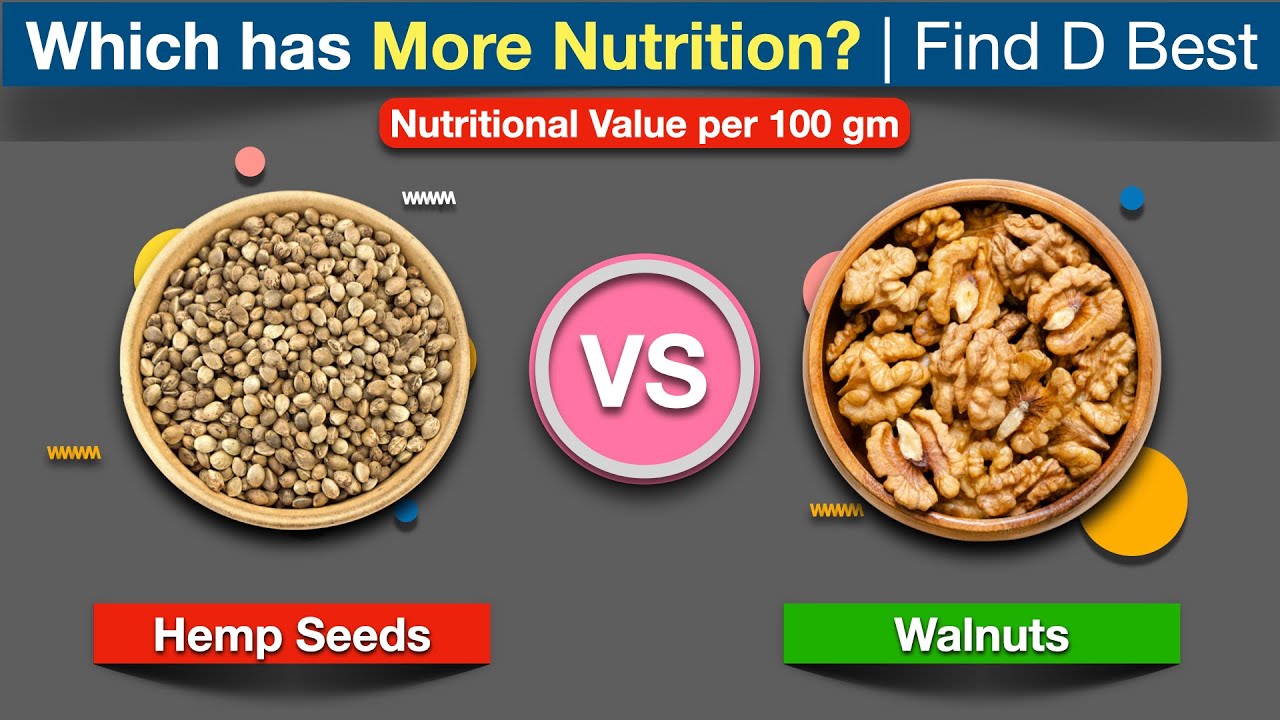 Which has More Nutrition? | Find D Best

Nutritional Value per 100 gm

VS

Hemp Seeds

Walnuts